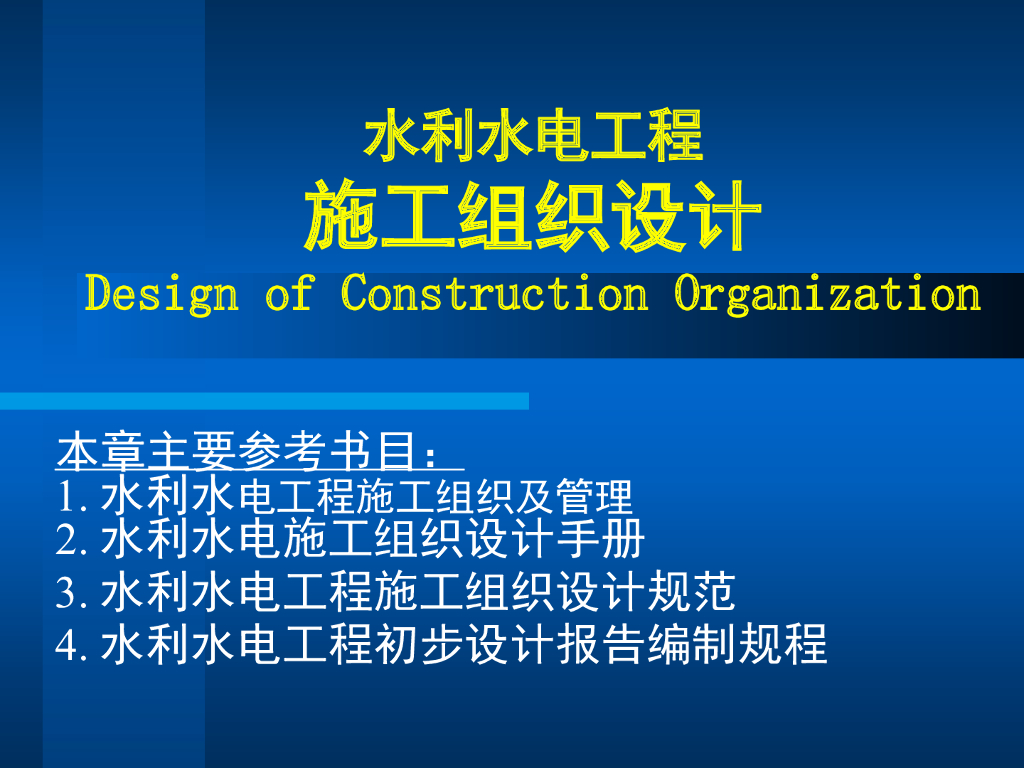 水利水电工程
施工组织设计
Design of Construction Organization

本章主要参考书目：
1. 水利水电工程施工组织及管理
2. 水利水电施工组织设计手册
3. 水利水电工程施工组织设计规范
4. 水利水电工程初步设计报告编制规程